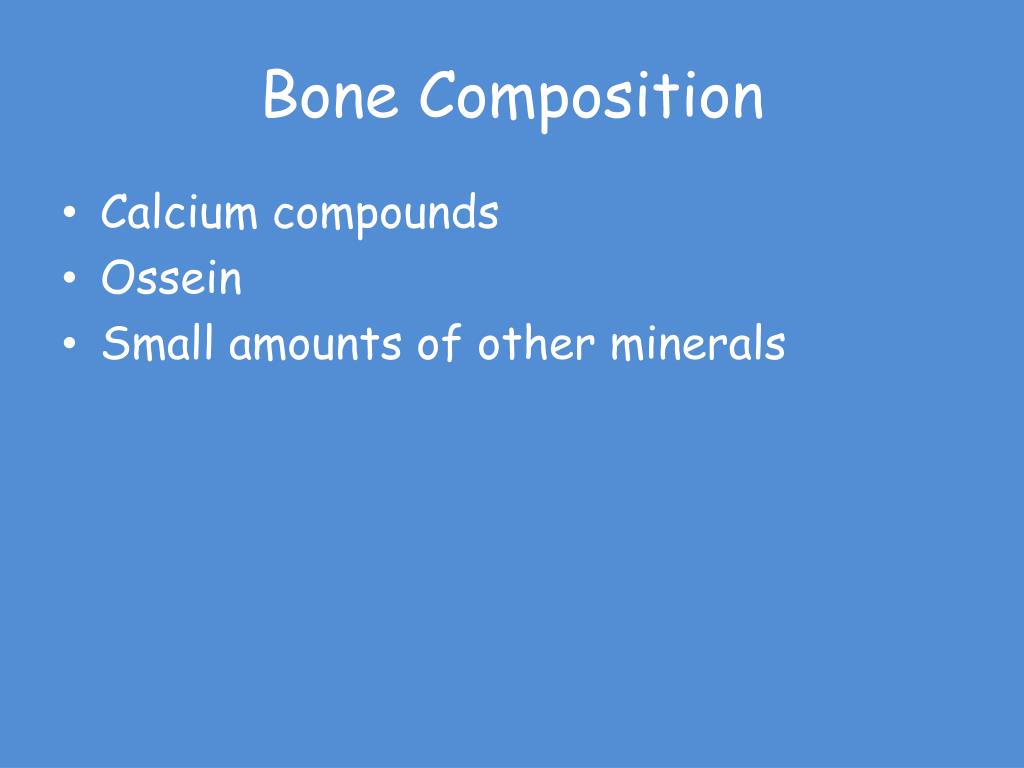 Bone Composition

• Calcium compounds
• Ossein
• Small amounts of other minerals